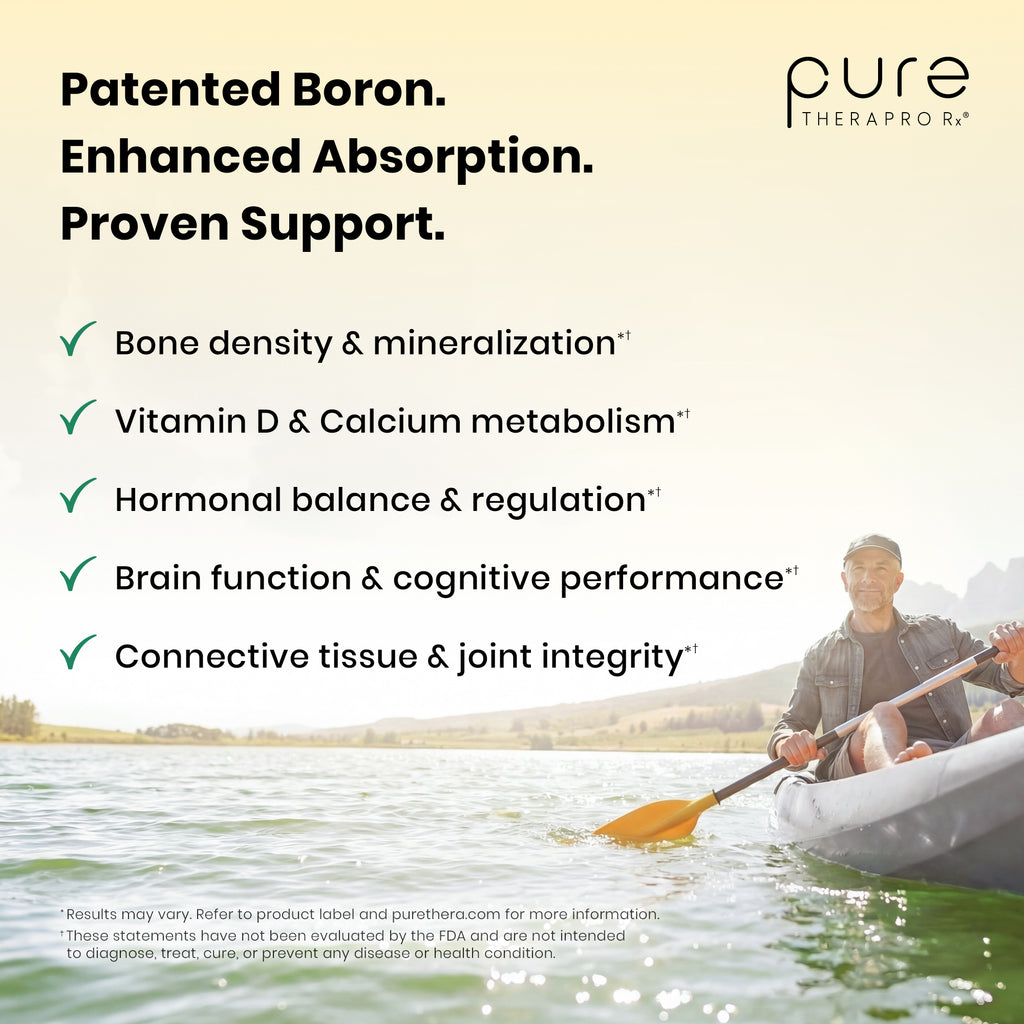 Patented Boron.
Enhanced Absorption.
Proven Support.

pure
THERAPRO Rx®

✓ Bone density & mineralization*†

✓ Vitamin D & Calcium metabolism*†

✓ Hormonal balance & regulation*†

✓ Brain function & cognitive performance*†

✓ Connective tissue & joint integrity*†

*Results may vary. Refer to product label and purethera.com for more information.
†These statements have not been evaluated by the FDA and are not intended to diagnose, treat, cure, or prevent any disease or health condition.